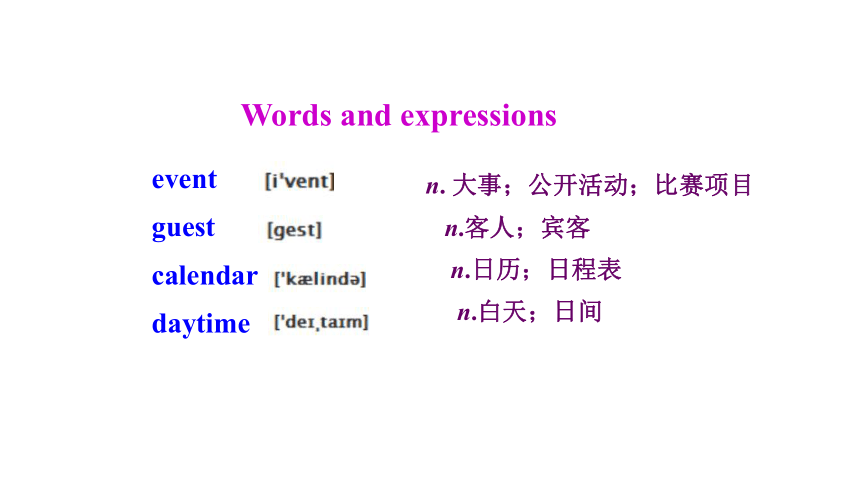 Words and expressions

event [i'vent] n. 大事；公开活动；比赛项目

guest [gest] n.客人；宾客

calendar ['kælində] n.日历；日程表

daytime ['deɪˌtaɪm] n.白天；日间